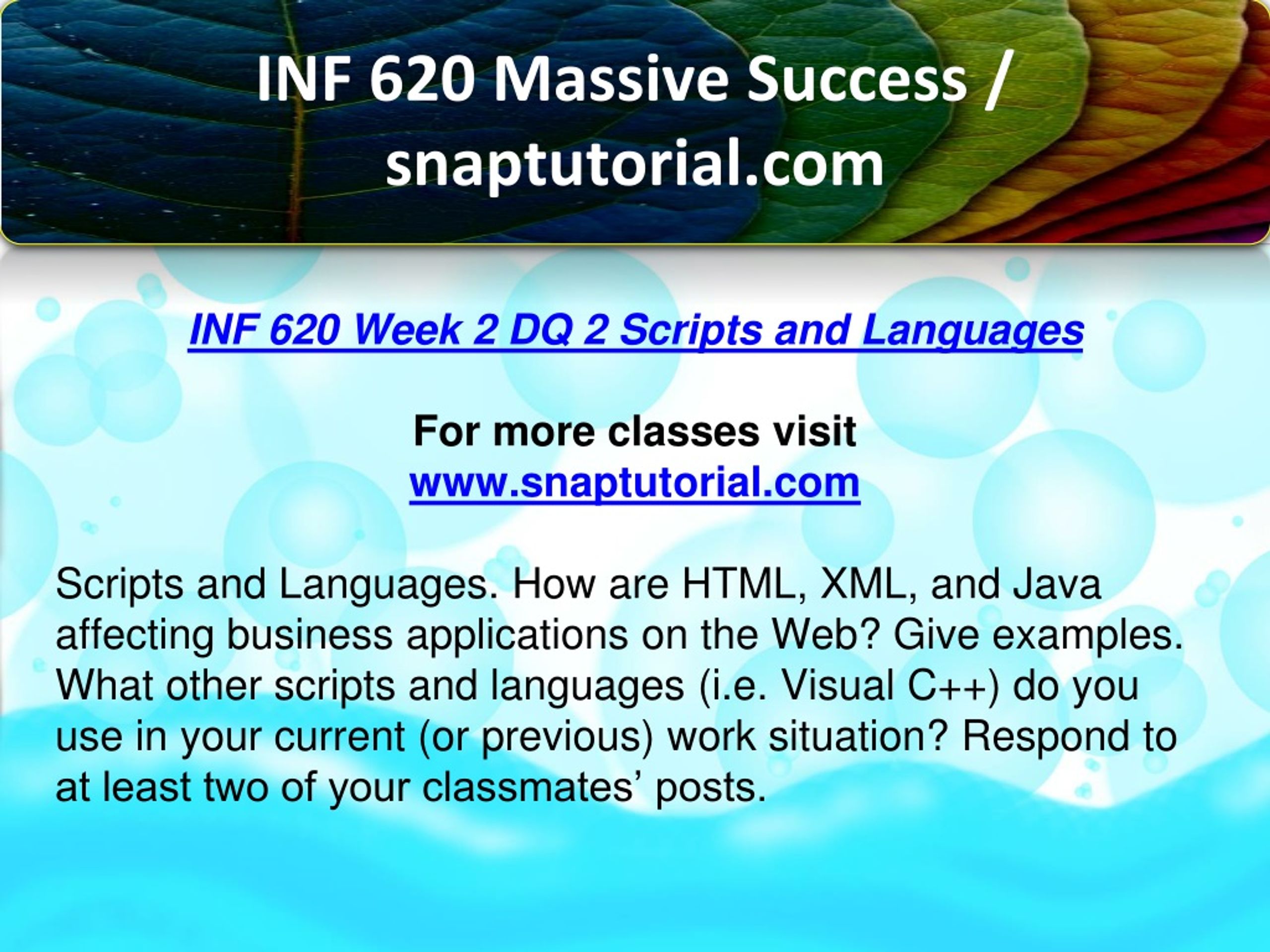 INF 620 Massive Success / snaptutorial.com

INF 620 Week 2 DQ 2 Scripts and Languages

For more classes visit
www.snaptutorial.com

Scripts and Languages. How are HTML, XML, and Java affecting business applications on the Web? Give examples. What other scripts and languages (i.e. Visual C++) do you use in your current (or previous) work situation? Respond to at least two of your classmates’ posts.